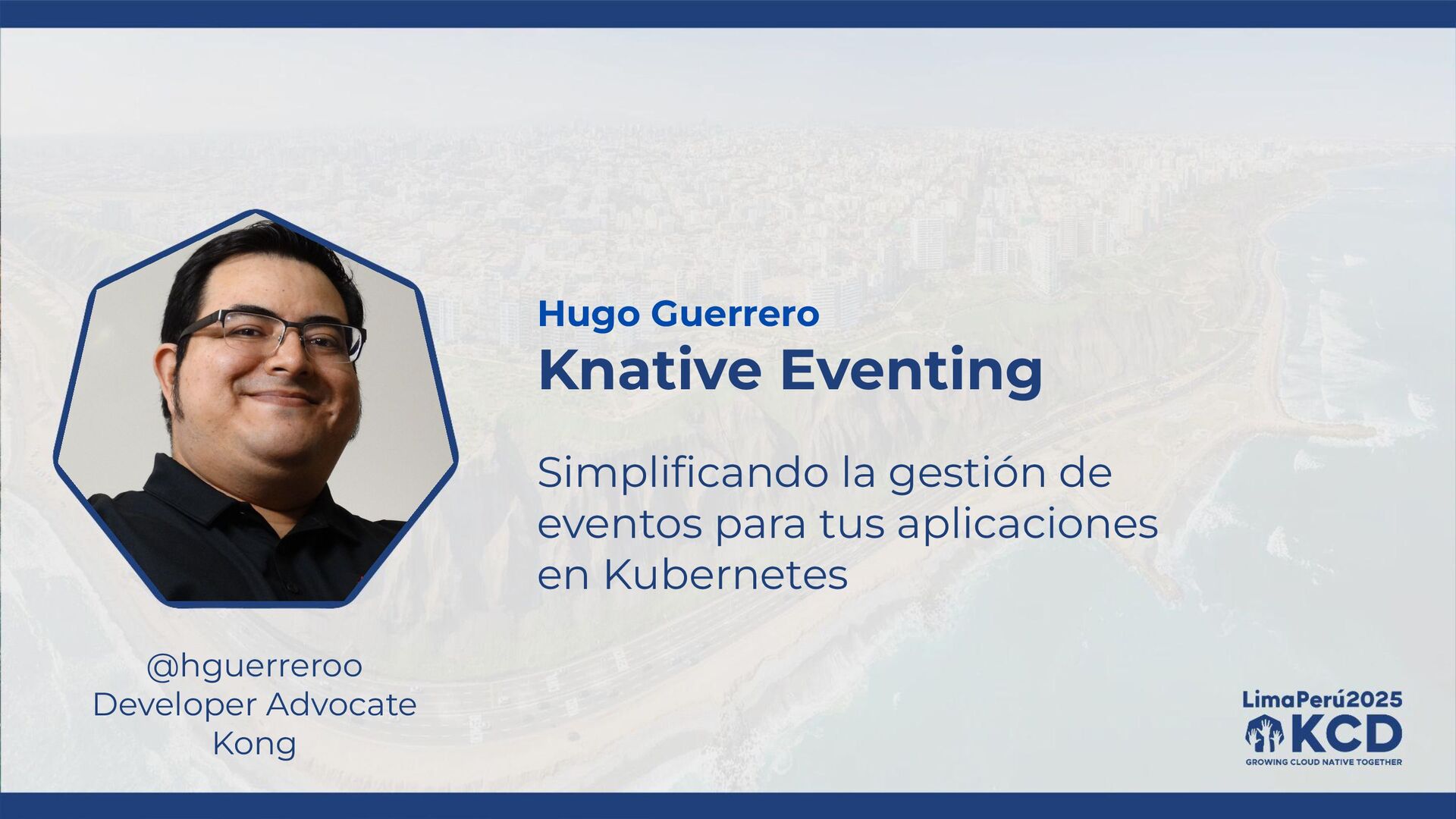 Hugo Guerrero
Knative Eventing

Simplificando la gestión de eventos para tus aplicaciones en Kubernetes

@hguerreroo
Developer Advocate
Kong

LimaPerú2025
KCD
GROWING CLOUD NATIVE TOGETHER